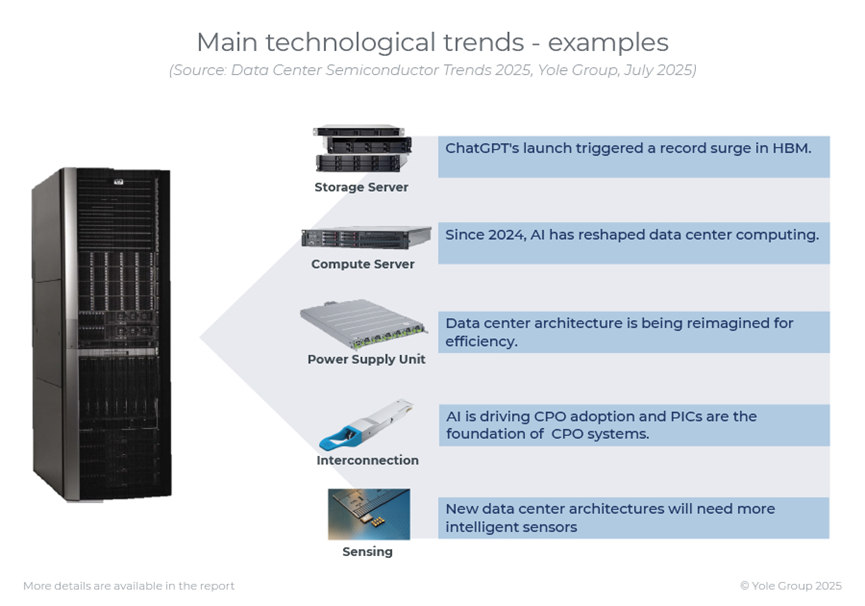 Main technological trends - examples
(Source: Data Center Semiconductor Trends 2025, Yole Group, July 2025)

Storage Server
ChatGPT's launch triggered a record surge in HBM.

Compute Server
Since 2024, AI has reshaped data center computing.

Power Supply Unit
Data center architecture is being reimagined for efficiency.

Interconnection
AI is driving CPO adoption and PICs are the foundation of CPO systems.

Sensing
New data center architectures will need more intelligent sensors

More details are available in the report

© Yole Group 2025